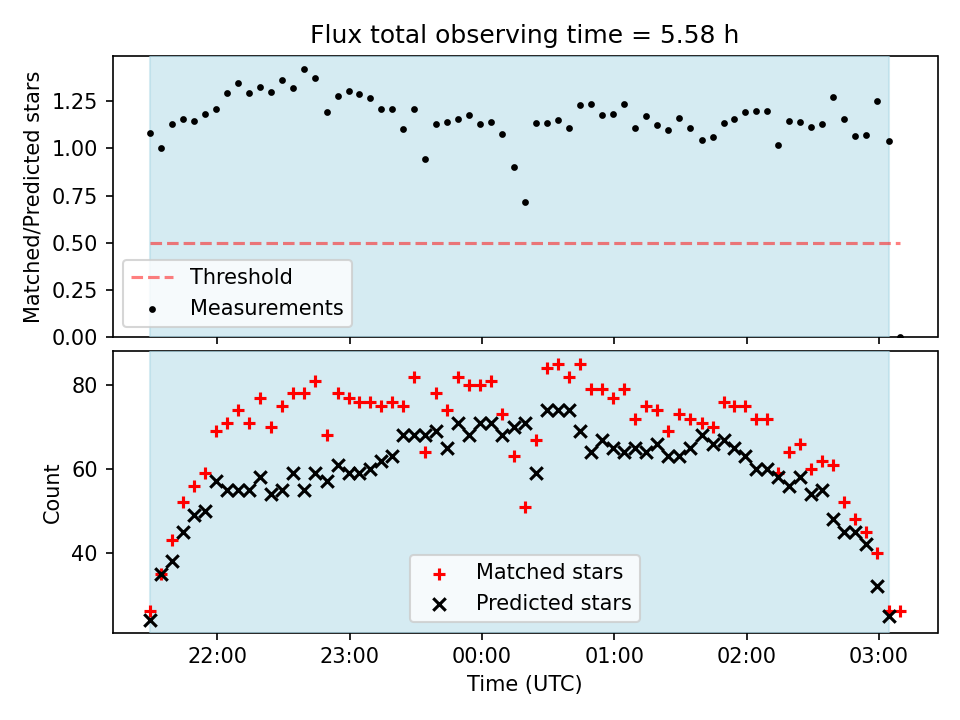 Flux total observing time = 5.58 h

Matched/Predicted stars

1.25
1.00
0.75
0.50
0.25
0.00

Threshold
Measurements

Count

80
60
40

Matched stars
Predicted stars

22:00
23:00
00:00
01:00
02:00
03:00

Time (UTC)